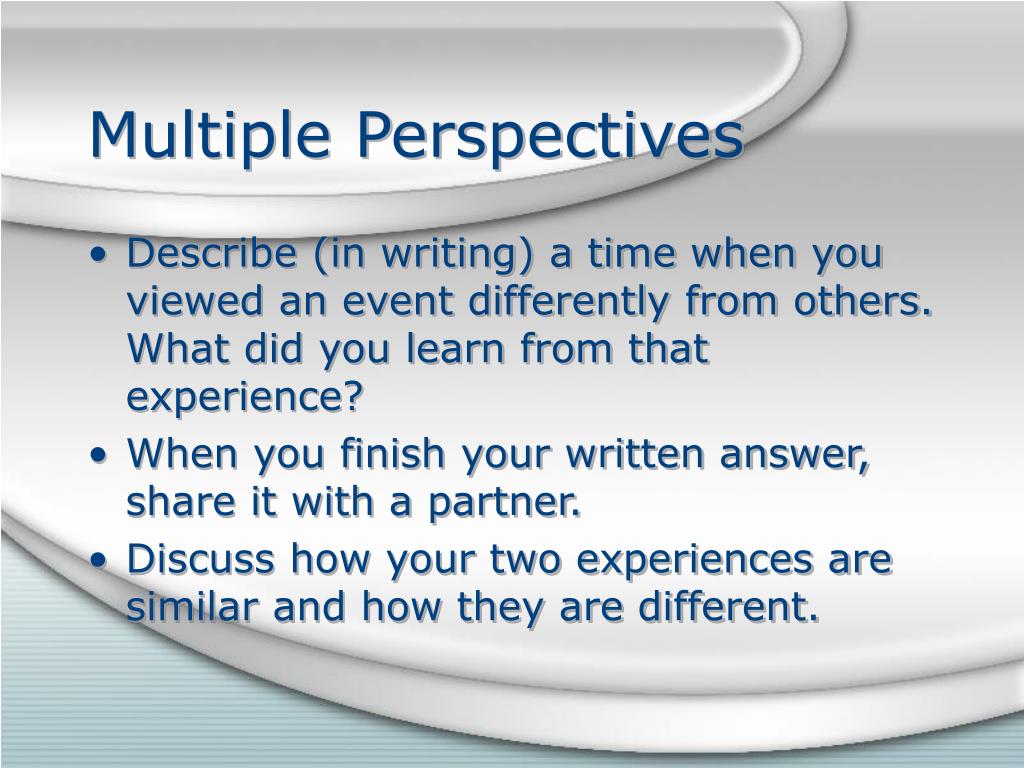 Multiple Perspectives

• Describe (in writing) a time when you viewed an event differently from others. What did you learn from that experience?
• When you finish your written answer, share it with a partner.
• Discuss how your two experiences are similar and how they are different.